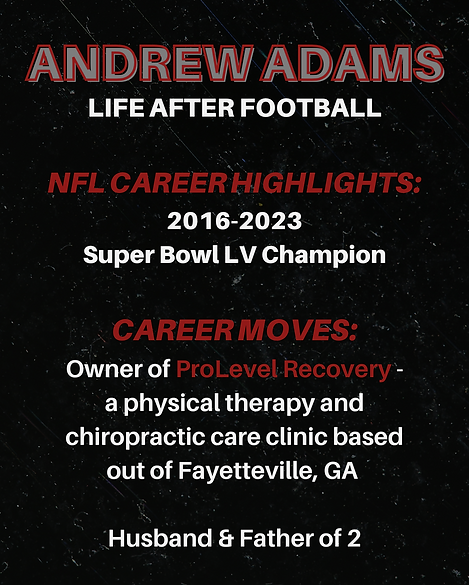 ANDREW ADAMS
LIFE AFTER FOOTBALL

NFL CAREER HIGHLIGHTS:
2016-2023
Super Bowl LV Champion

CAREER MOVES:
Owner of ProLevel Recovery - a physical therapy and chiropractic care clinic based out of Fayetteville, GA

Husband & Father of 2